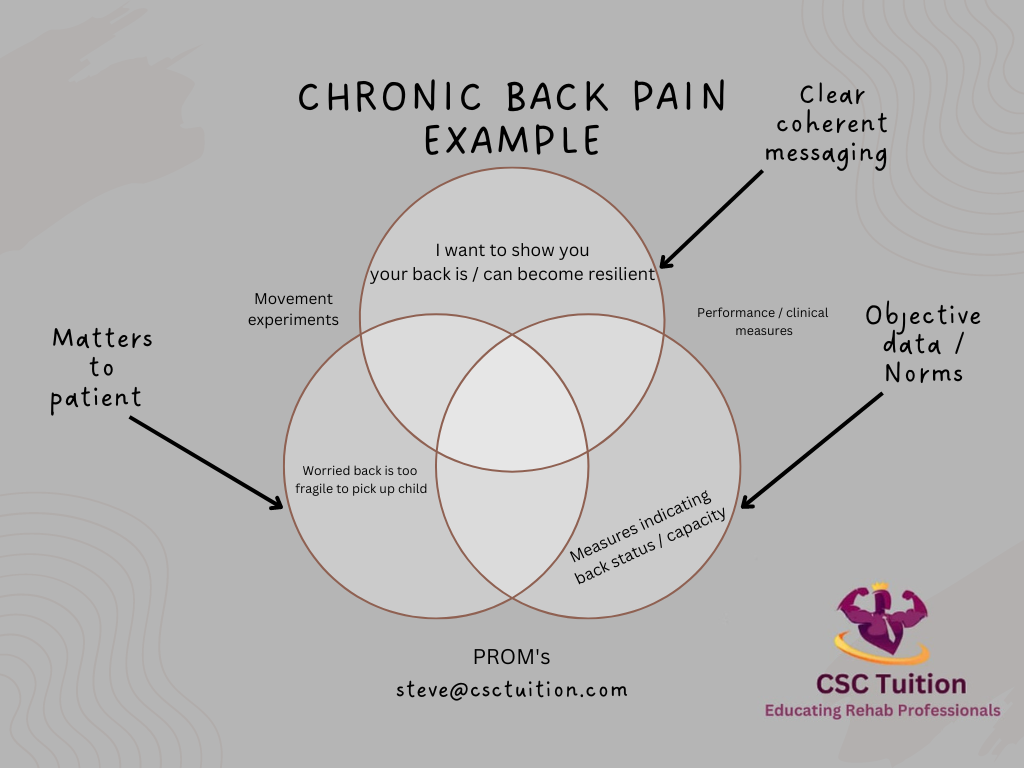 CHRONIC BACK PAIN EXAMPLE

Clear coherent messaging

I want to show you your back is / can become resilient

Movement experiments

Performance / clinical measures

Matters to patient

Objective data / Norms

Worried back is too fragile to pick up child

Measures indicating back status / capacity

PROM's

steve@csctuition.com

CSC Tuition
Educating Rehab Professionals